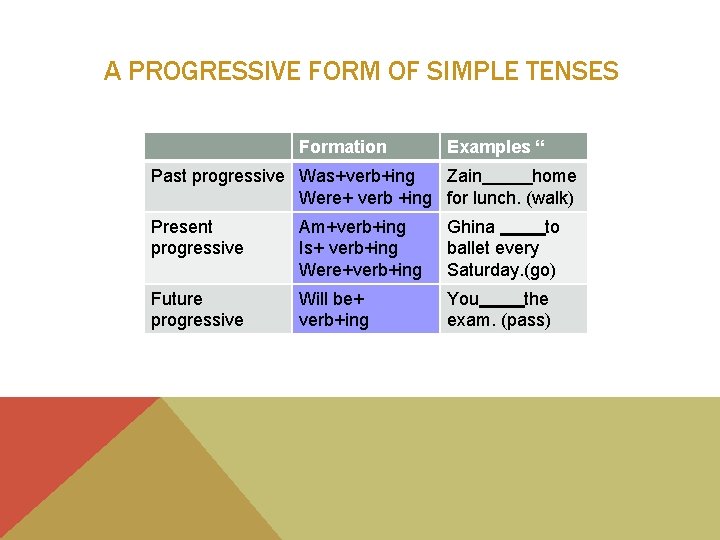 A PROGRESSIVE FORM OF SIMPLE TENSES

| | Formation | Examples “ |
|---|---|---|
| Past progressive | Was+verb+ing Were+ verb +ing | Zain_____home for lunch. (walk) |
| Present progressive | Am+verb+ing Is+ verb+ing Were+verb+ing | Ghina _____to ballet every Saturday.(go) |
| Future progressive | Will be+ verb+ing | You_____the exam. (pass) |